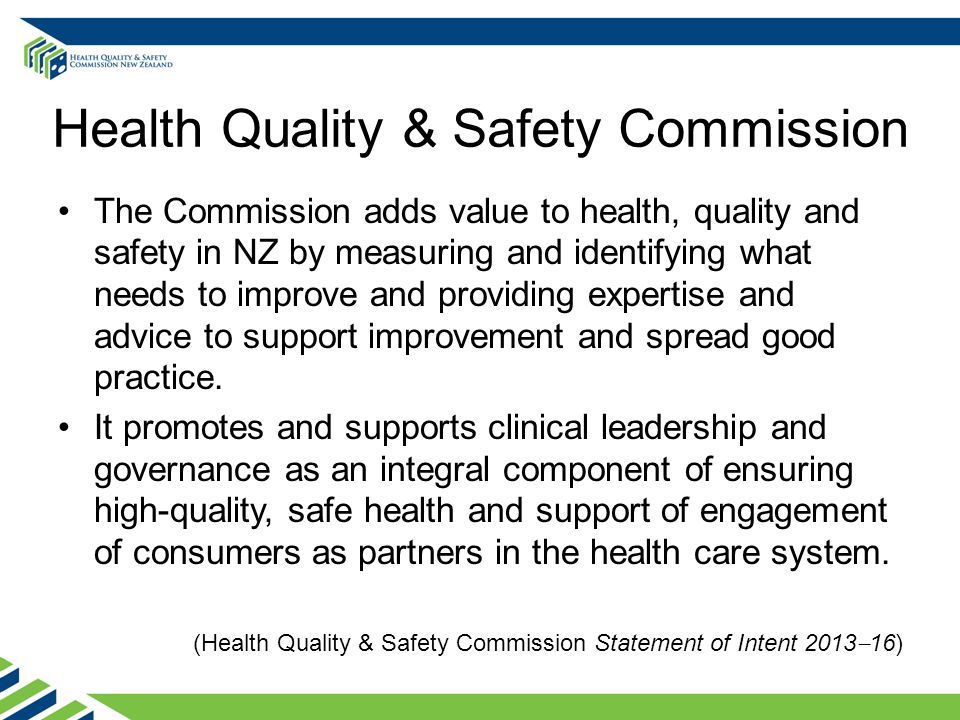 HEALTH QUALITY & SAFETY COMMISSION NEW ZEALAND

Health Quality & Safety Commission

• The Commission adds value to health, quality and safety in NZ by measuring and identifying what needs to improve and providing expertise and advice to support improvement and spread good practice.

• It promotes and supports clinical leadership and governance as an integral component of ensuring high-quality, safe health and support of engagement of consumers as partners in the health care system.

(Health Quality & Safety Commission Statement of Intent 2013–16)